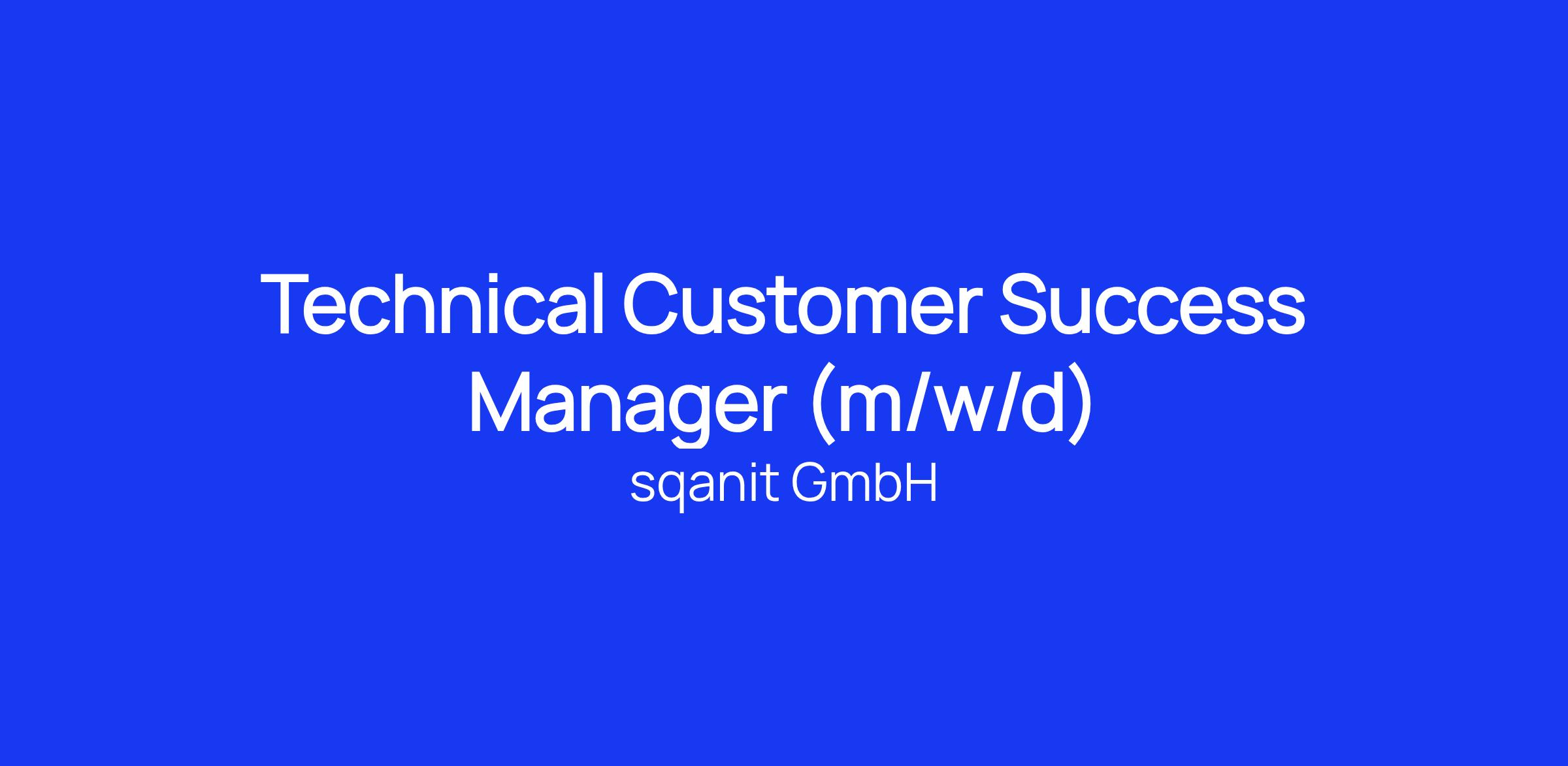 Technical Customer Success Manager (m/w/d)

sqanit GmbH